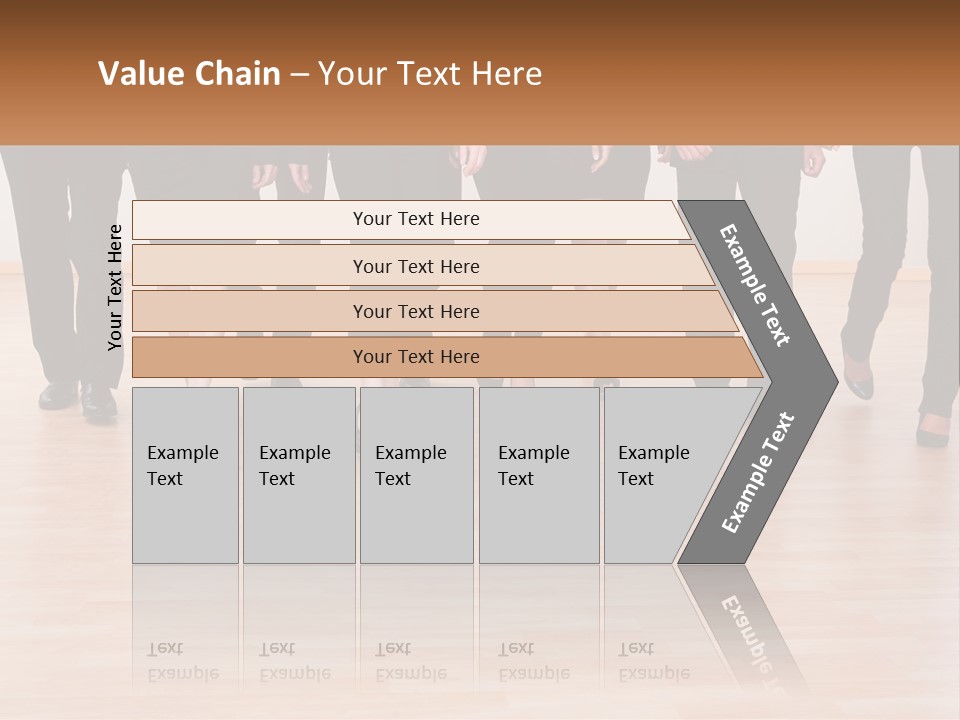 Value Chain – Your Text Here

Your Text Here

Your Text Here

Your Text Here

Your Text Here

Your Text Here

Example Text

Example Text

Example Text

Example Text

Example Text

Example Text

Example Text